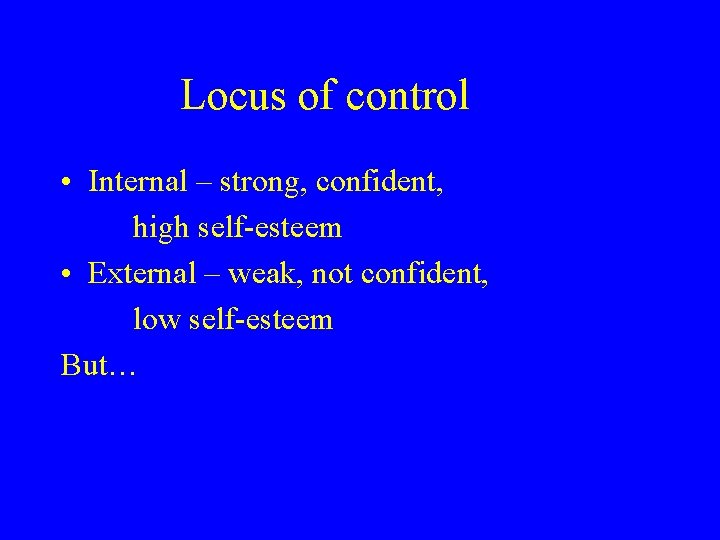 Locus of control

• Internal – strong, confident, high self-esteem
• External – weak, not confident, low self-esteem

But…